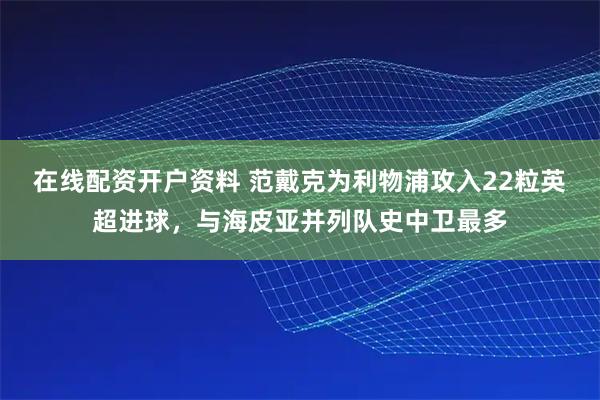 在线配资开户资料 范戴克为利物浦攻入22粒英超进球，与海皮亚并列队史中卫最多